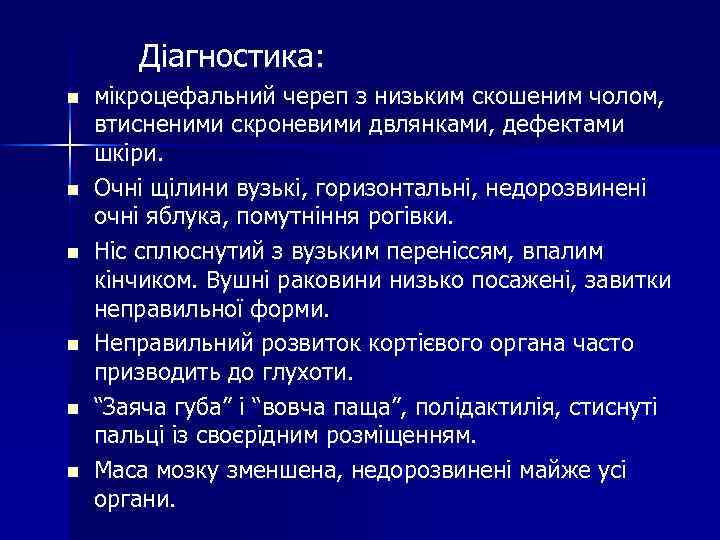 Діагностика:

мікроцефальний череп з низьким скошеним чолом, втисненими скроневими двлянками, дефектами шкіри.

Очні щілини вузькі, горизонтальні, недорозвинені очні яблука, помутніння рогівки.

Ніс сплюснутий з вузьким переніссям, впалим кінчиком. Вушні раковини низько посажені, завитки неправильної форми.

Неправильний розвиток кортієвого органа часто призводить до глухоти.

“Заяча губа” і “вовча паща”, полідактилія, стиснуті пальці із своєрідним розміщенням.

Маса мозку зменшена, недорозвинені майже усі органи.